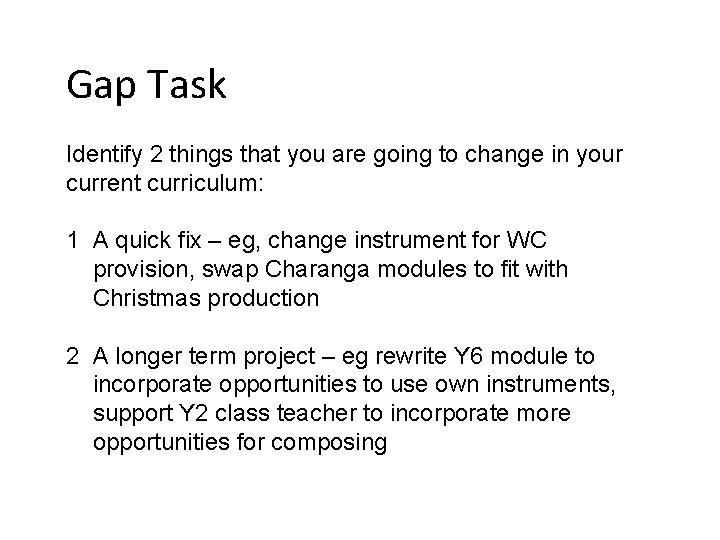 Gap Task

Identify 2 things that you are going to change in your current curriculum:

1 A quick fix – eg, change instrument for WC provision, swap Charanga modules to fit with Christmas production

2 A longer term project – eg rewrite Y6 module to incorporate opportunities to use own instruments, support Y2 class teacher to incorporate more opportunities for composing